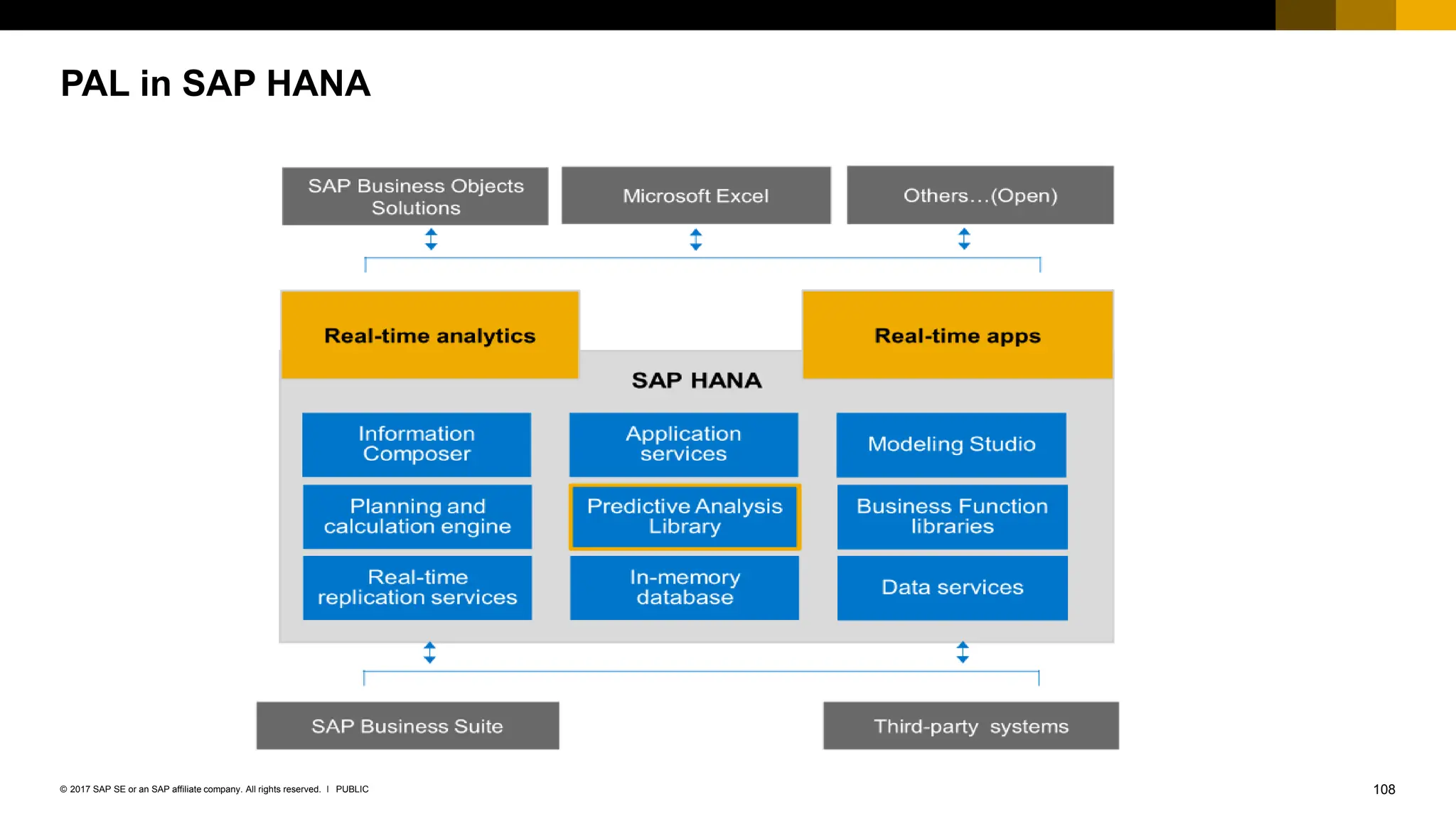 PAL in SAP HANA

SAP Business Objects Solutions

Microsoft Excel

Others…(Open)

Real-time analytics

Real-time apps

SAP HANA

Information Composer

Application services

Modeling Studio

Planning and calculation engine

Predictive Analysis Library

Business Function libraries

Real-time replication services

In-memory database

Data services

SAP Business Suite

Third-party systems

© 2017 SAP SE or an SAP affiliate company. All rights reserved. I PUBLIC

108